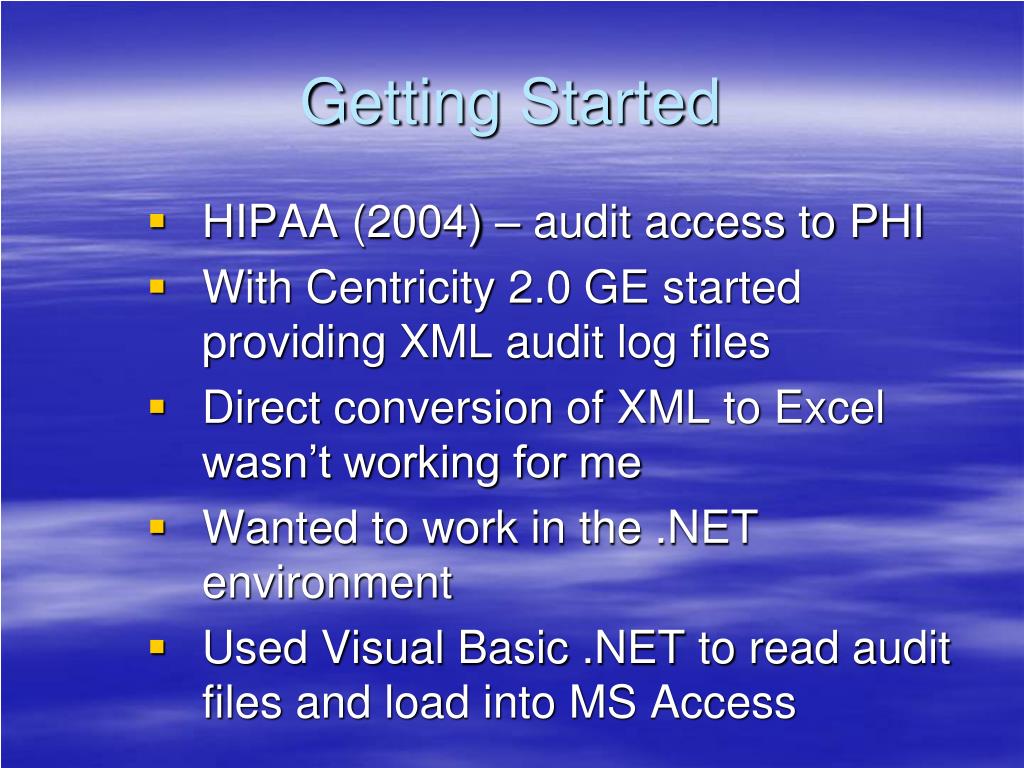 Getting Started

- HIPAA (2004) – audit access to PHI
- With Centricity 2.0 GE started providing XML audit log files
- Direct conversion of XML to Excel wasn't working for me
- Wanted to work in the .NET environment
- Used Visual Basic .NET to read audit files and load into MS Access